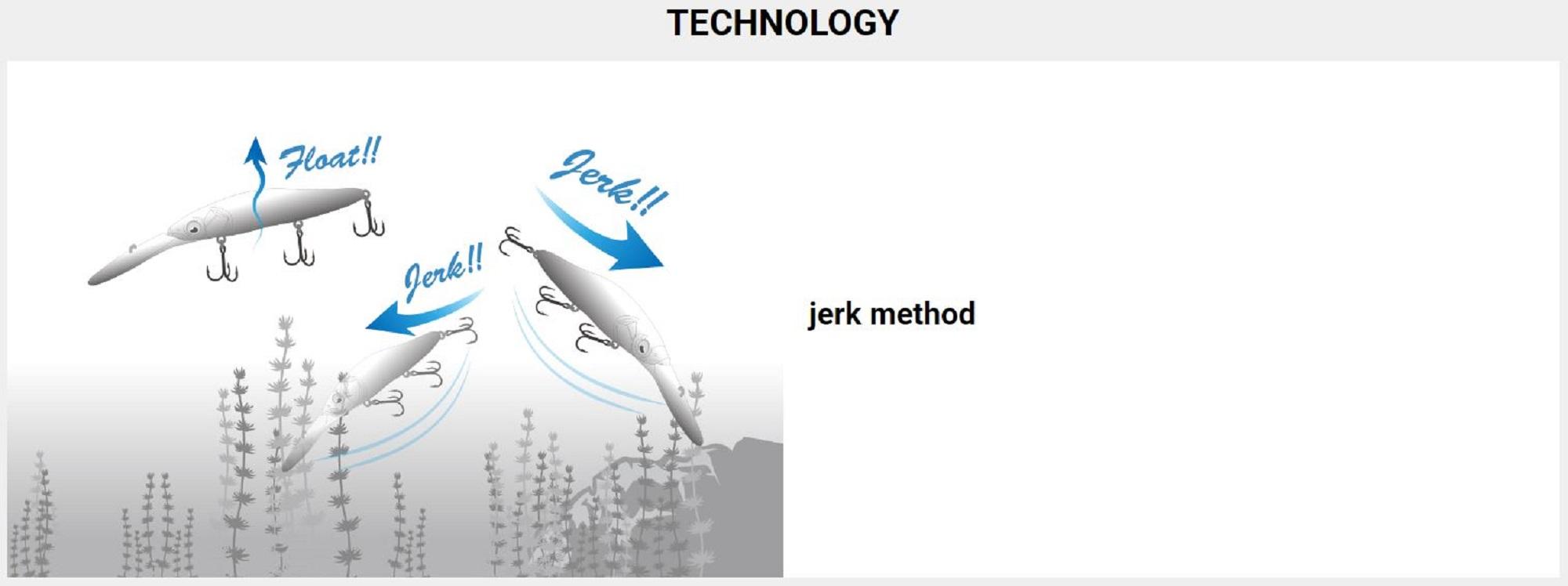 TECHNOLOGY

Float!!

Jerk!!

Jerk!!

jerk method